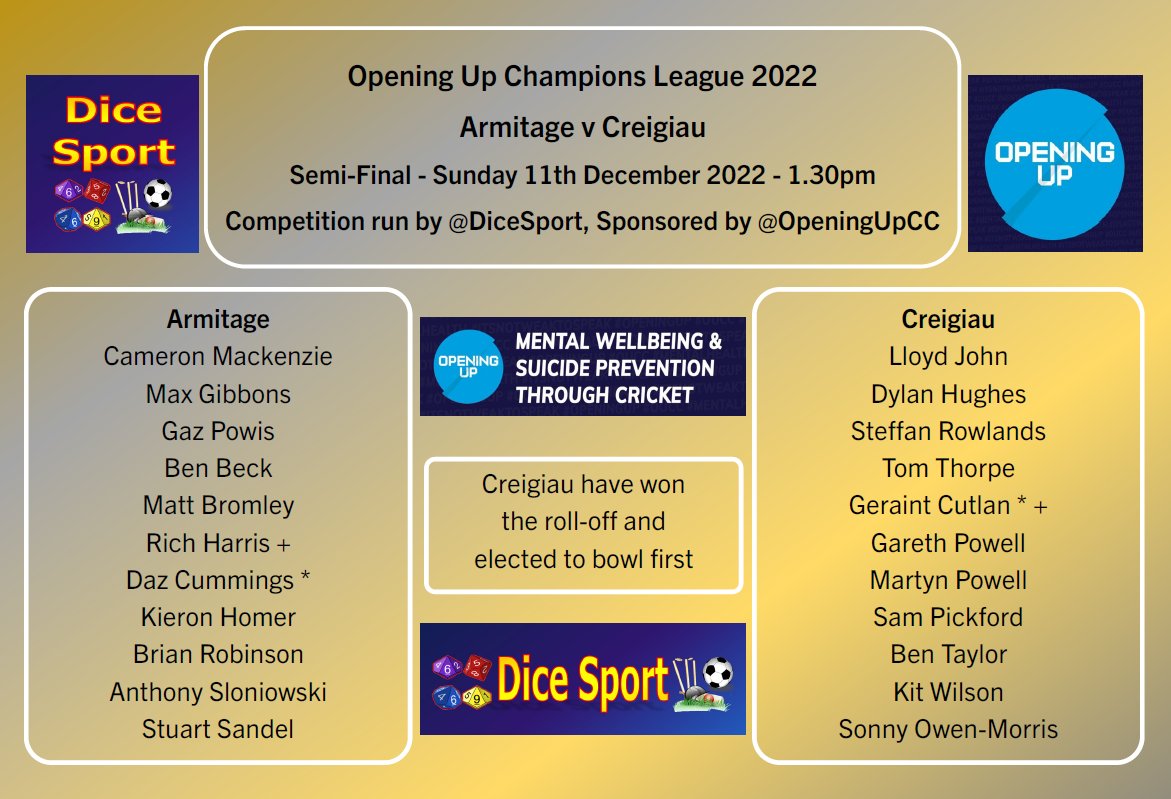 Dice Sport

Opening Up Champions League 2022

Armitage v Creigiau

Semi-Final - Sunday 11th December 2022 - 1.30pm

Competition run by @DiceSport, Sponsored by @OpeningUpCC

OPENING UP

Armitage
Cameron Mackenzie
Max Gibbons
Gaz Powis
Ben Beck
Matt Bromley
Rich Harris +
Daz Cummings *
Kieron Homer
Brian Robinson
Anthony Sloniowski
Stuart Sandel

OPENING UP
MENTAL WELLBEING & SUICIDE PREVENTION THROUGH CRICKET

Creigiau have won the roll-off and elected to bowl first

Dice Sport

Creigiau
Lloyd John
Dylan Hughes
Steffan Rowlands
Tom Thorpe
Geraint Cutlan * +
Gareth Powell
Martyn Powell
Sam Pickford
Ben Taylor
Kit Wilson
Sonny Owen-Morris